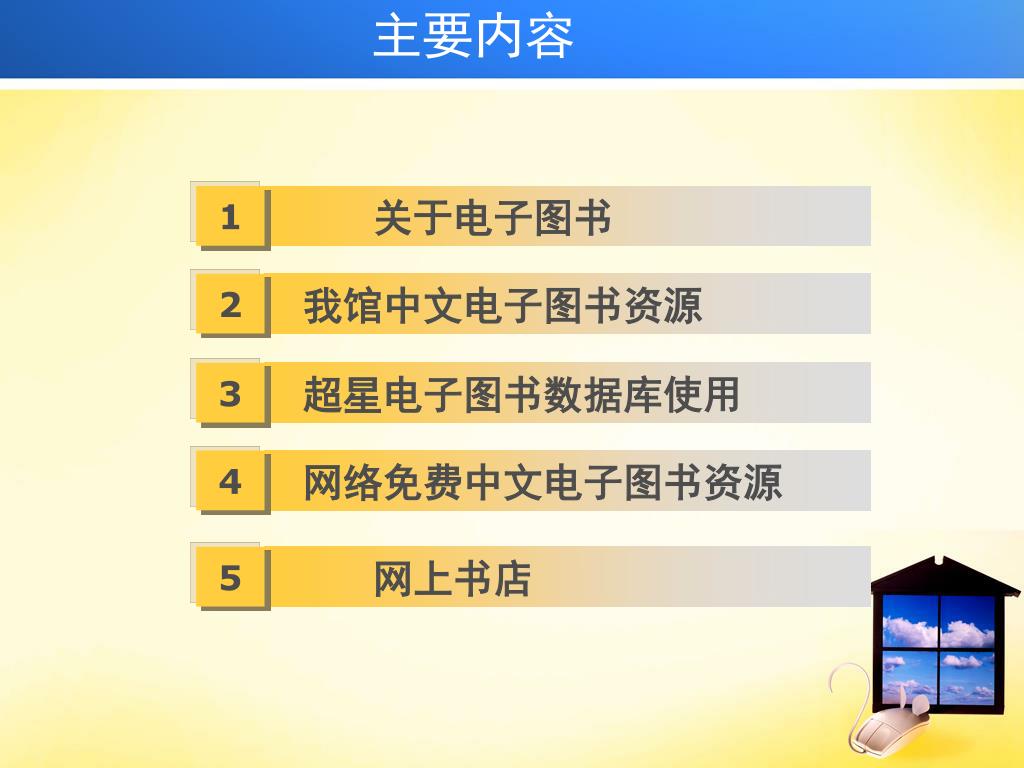 主要内容

1 关于电子图书

2 我馆中文电子图书资源

3 超星电子图书数据库使用

4 网络免费中文电子图书资源

5 网上书店